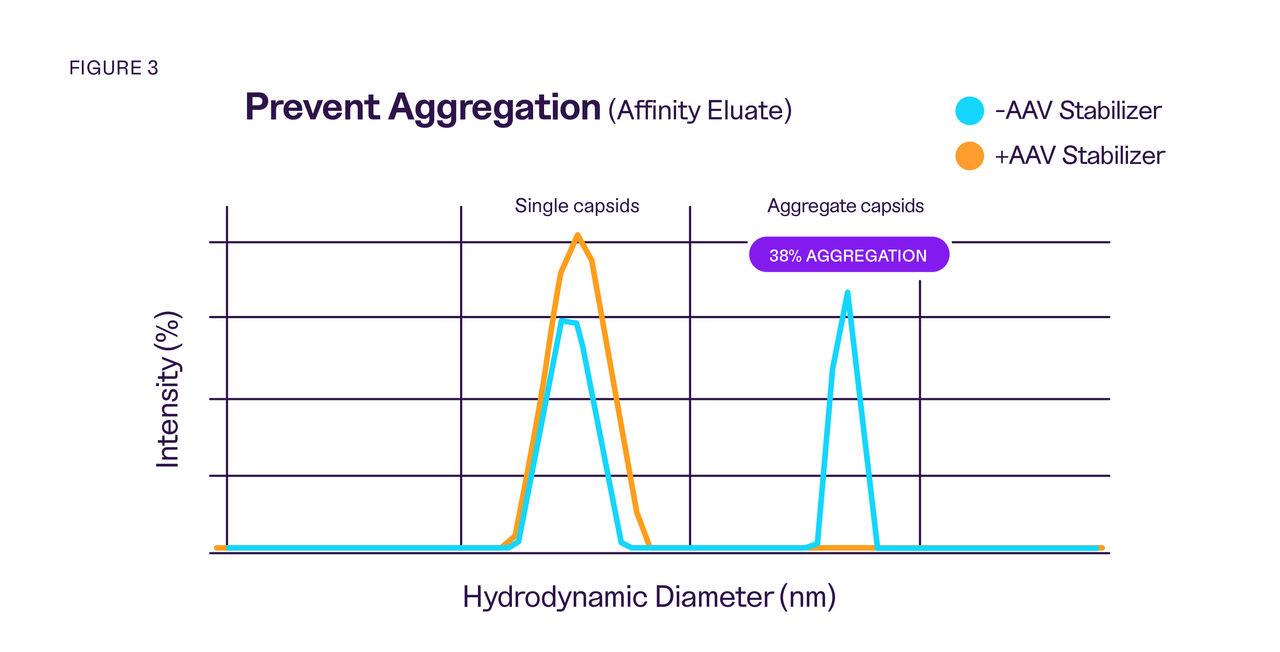 FIGURE 3

Prevent Aggregation (Affinity Eluate)

-AAV Stabilizer
+AAV Stabilizer

Single capsids
Aggregate capsids
38% AGGREGATION

Intensity (%)

Hydrodynamic Diameter (nm)